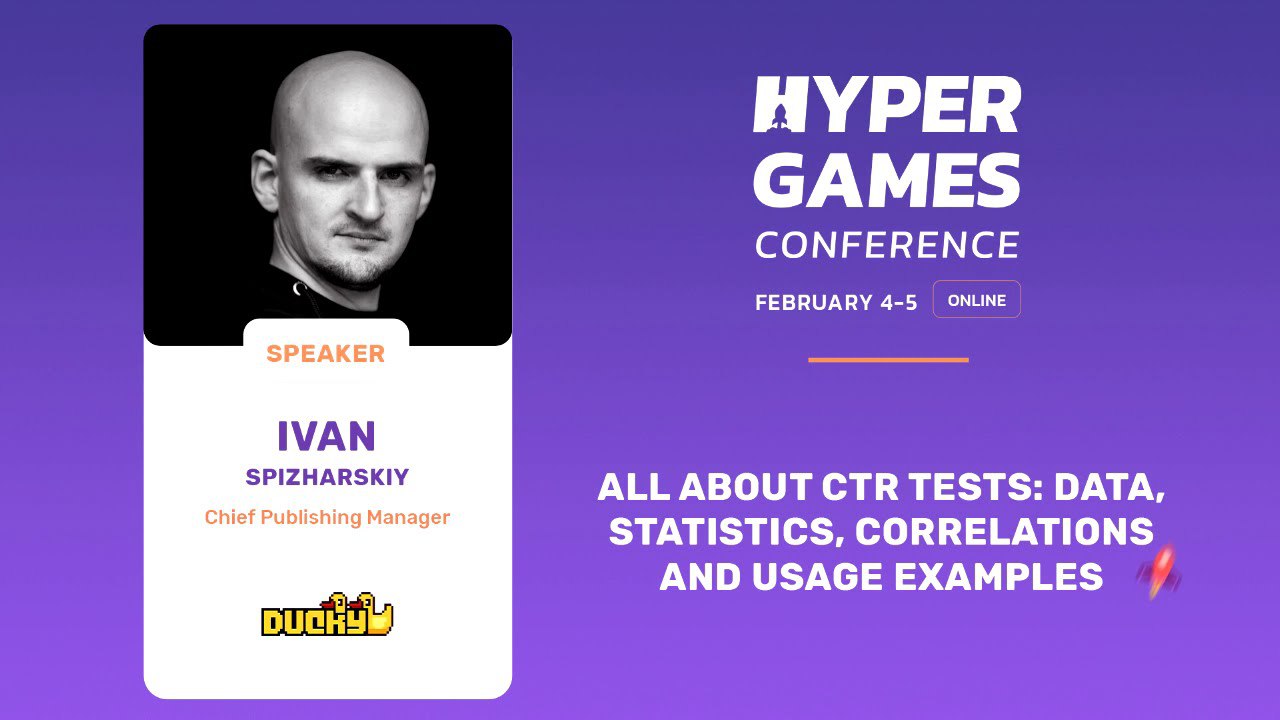 SPEAKER

IVAN
SPIZHARSKIY
Chief Publishing Manager

DUCKY

HYPER
GAMES
CONFERENCE
FEBRUARY 4-5 ONLINE

ALL ABOUT CTR TESTS: DATA, STATISTICS, CORRELATIONS AND USAGE EXAMPLES